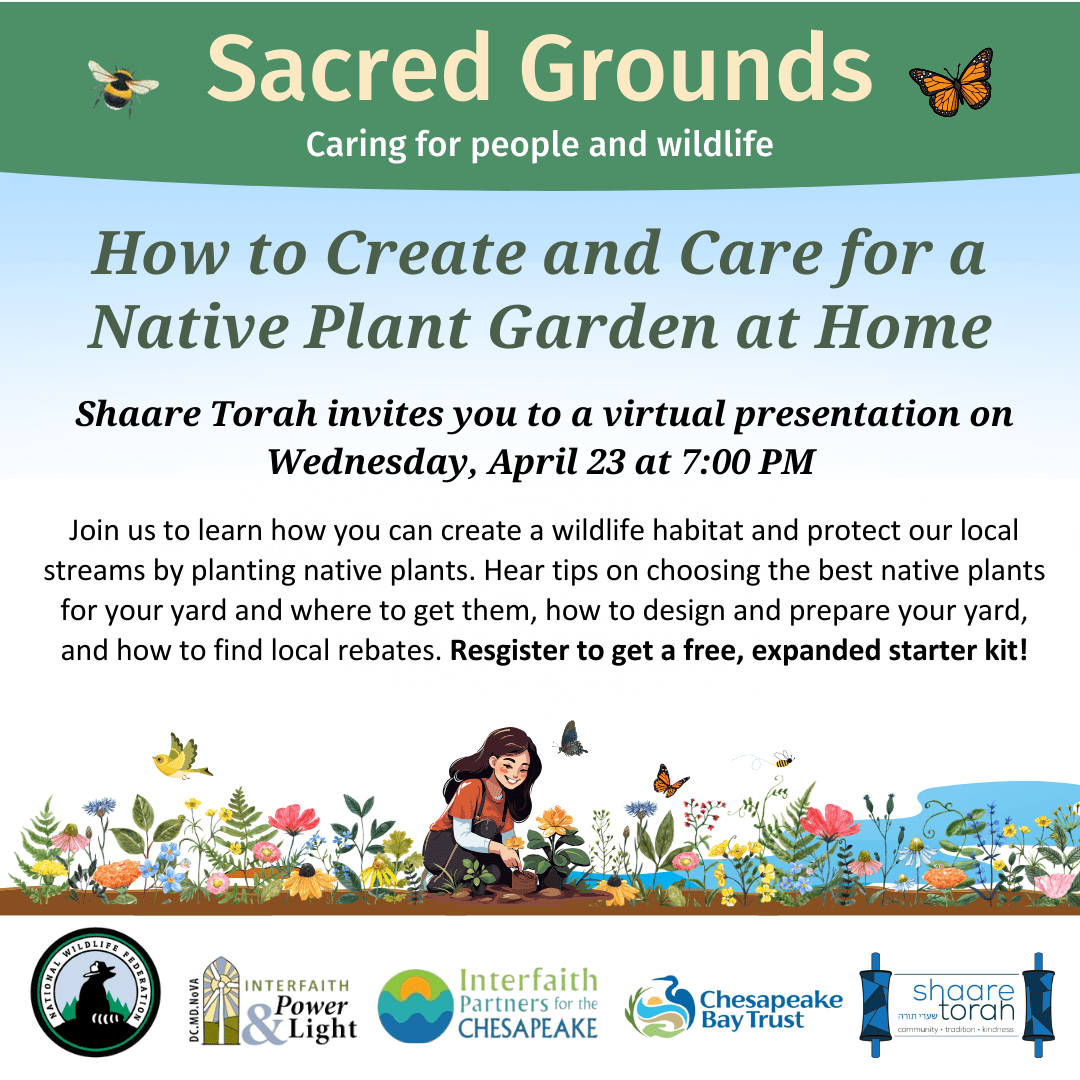 Sacred Grounds
Caring for people and wildlife

How to Create and Care for a Native Plant Garden at Home

Shaare Torah invites you to a virtual presentation on Wednesday, April 23 at 7:00 PM

Join us to learn how you can create a wildlife habitat and protect our local streams by planting native plants. Hear tips on choosing the best native plants for your yard and where to get them, how to design and prepare your yard, and how to find local rebates. **Resgister to get a free, expanded starter kit!**

NATIONAL WILDLIFE FEDERATION

DC.MD.NoVA INTERFAITH Power & Light

Interfaith Partners for the CHESAPEAKE

Chesapeake Bay Trust

shaare torah שערי תורה community • tradition • kindness